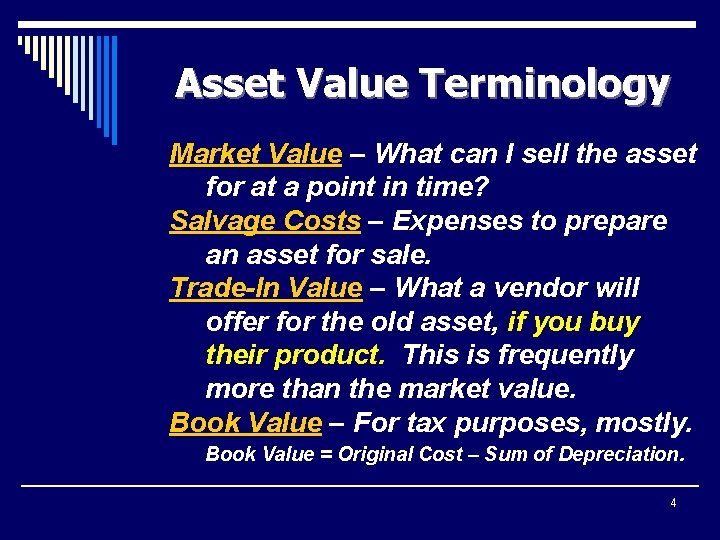 Asset Value Terminology

Market Value – What can I sell the asset for at a point in time?

Salvage Costs – Expenses to prepare an asset for sale.

Trade-In Value – What a vendor will offer for the old asset, if you buy their product. This is frequently more than the market value.

Book Value – For tax purposes, mostly.
Book Value = Original Cost – Sum of Depreciation.

4